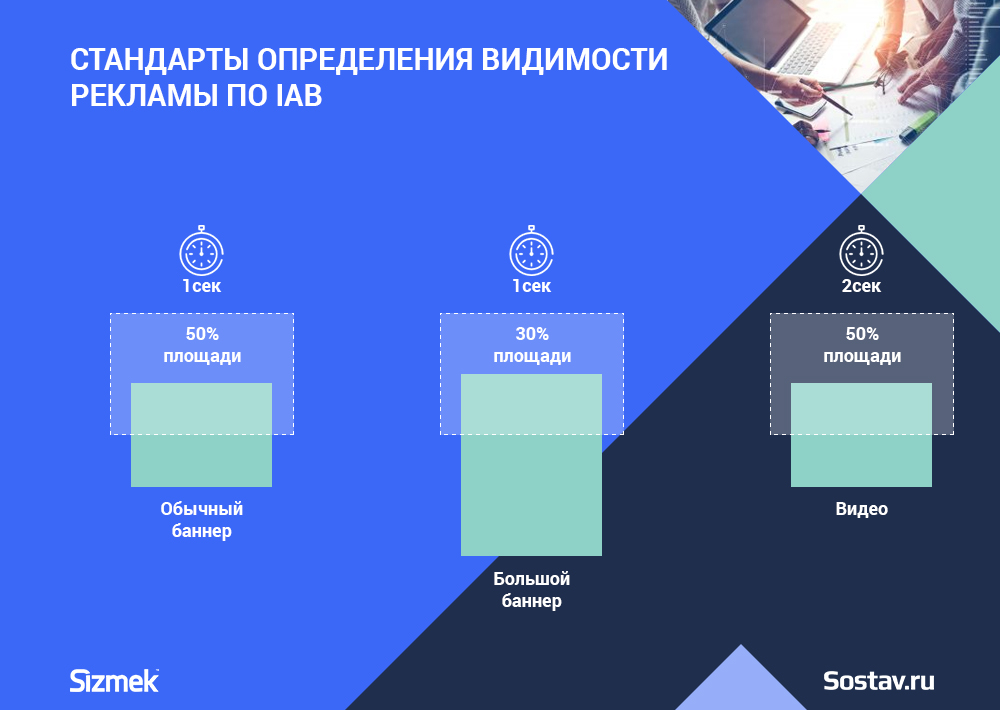 СТАНДАРТЫ ОПРЕДЕЛЕНИЯ ВИДИМОСТИ РЕКЛАМЫ ПО IAB

1сек

50% площади

Обычный баннер

1сек

30% площади

Большой баннер

2сек

50% площади

Видео

Sizmek

Sostav.ru